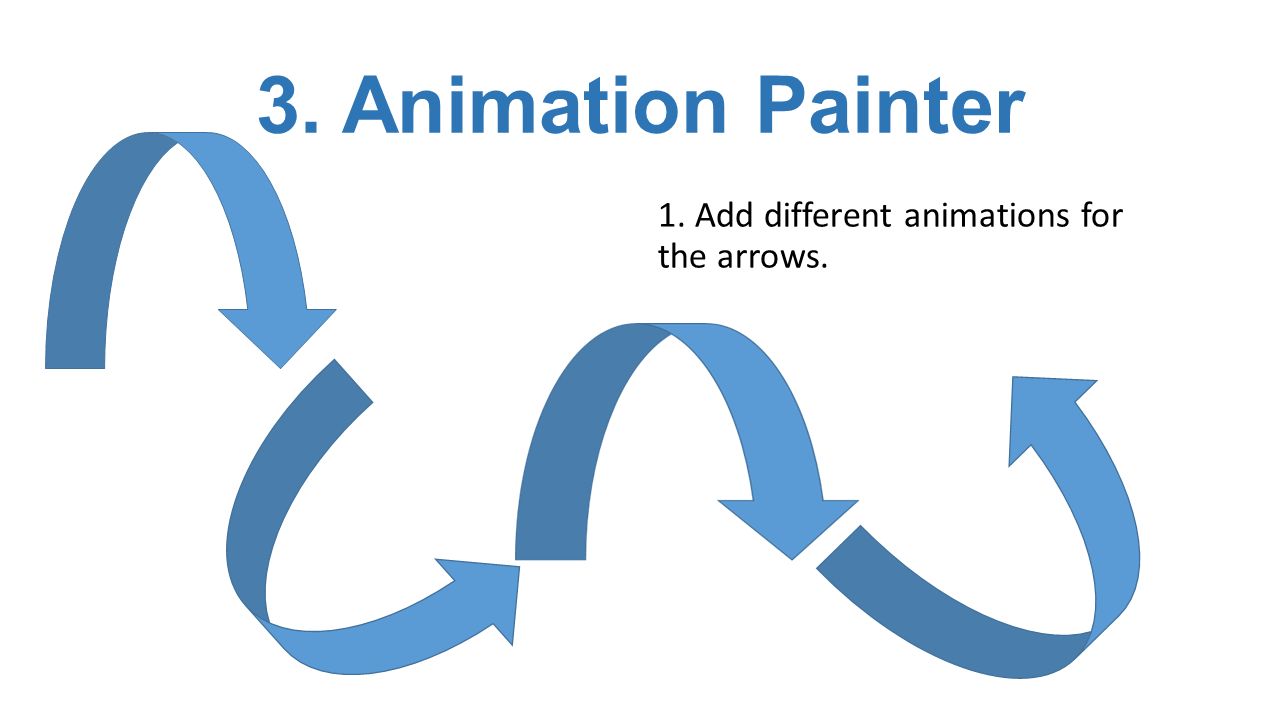 3. Animation Painter

1. Add different animations for the arrows.